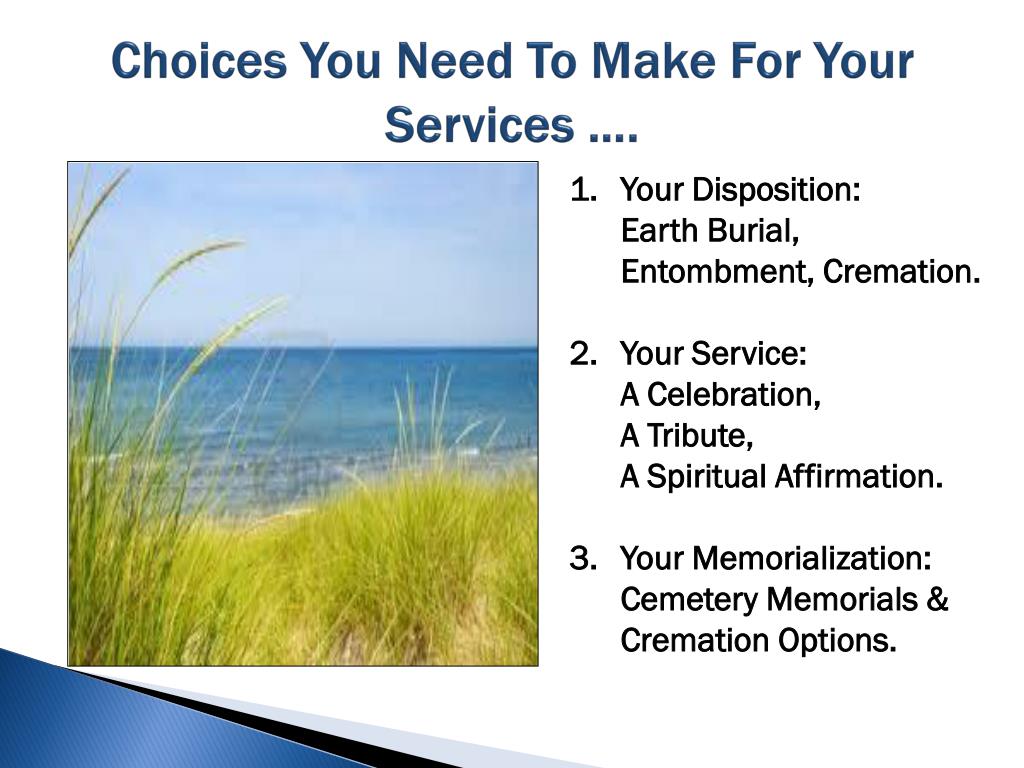 Choices You Need To Make For Your Services ....

1. Your Disposition:
Earth Burial,
Entombment, Cremation.

2. Your Service:
A Celebration,
A Tribute,
A Spiritual Affirmation.

3. Your Memorialization:
Cemetery Memorials &
Cremation Options.